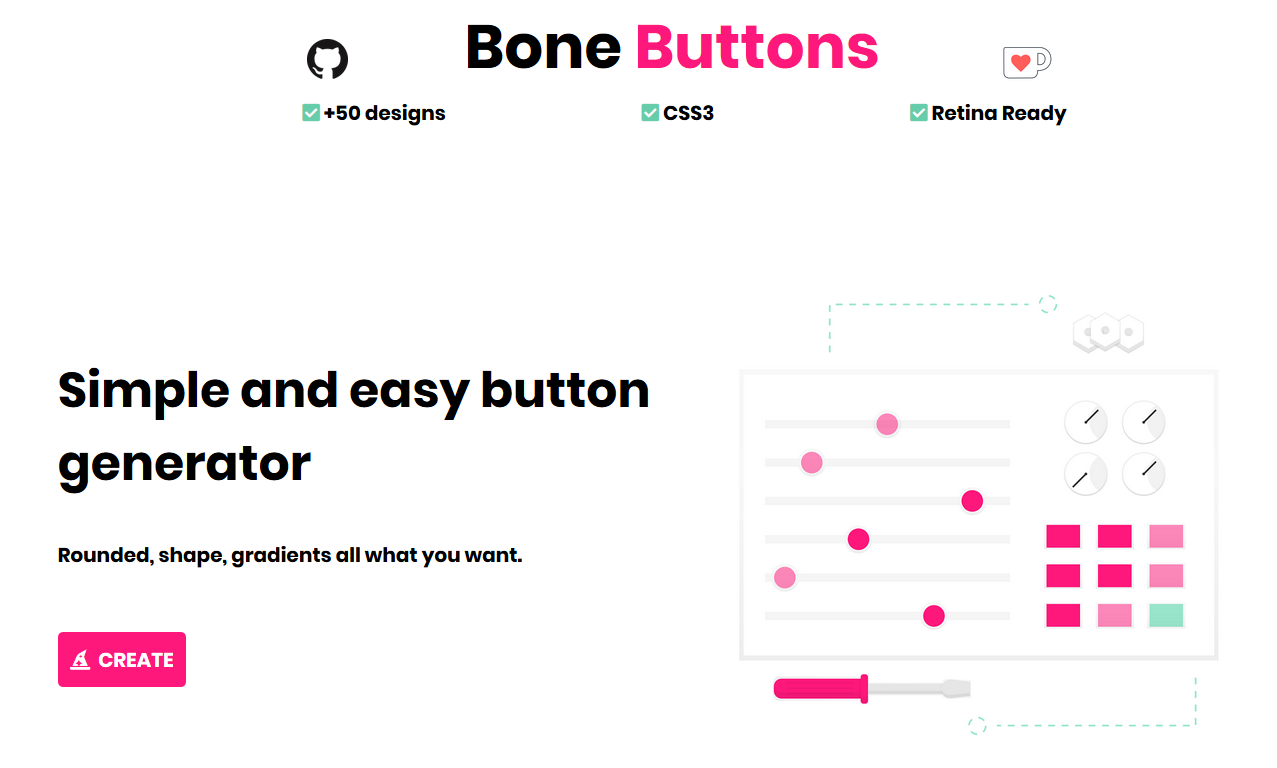 Bone Buttons

+50 designs

CSS3

Retina Ready

Simple and easy button generator

Rounded, shape, gradients all what you want.

CREATE